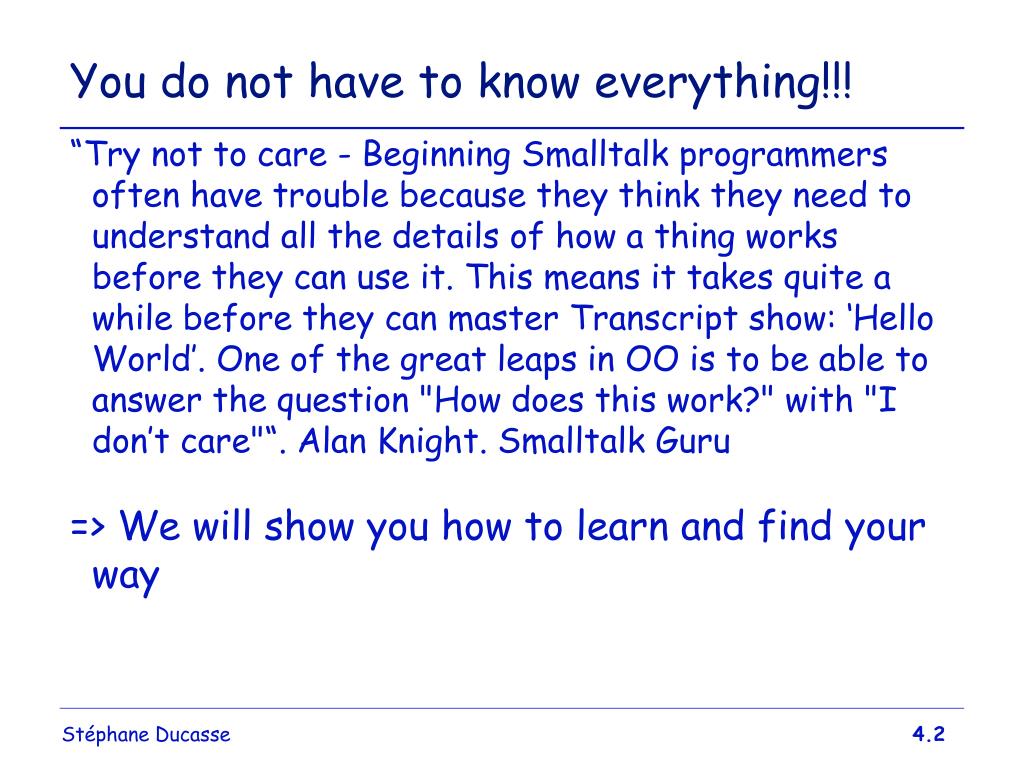 You do not have to know everything!!!

“Try not to care - Beginning Smalltalk programmers often have trouble because they think they need to understand all the details of how a thing works before they can use it. This means it takes quite a while before they can master Transcript show: ‘Hello World’. One of the great leaps in OO is to be able to answer the question "How does this work?" with "I don’t care"“. Alan Knight. Smalltalk Guru

=> We will show you how to learn and find your way

Stéphane Ducasse

4.2